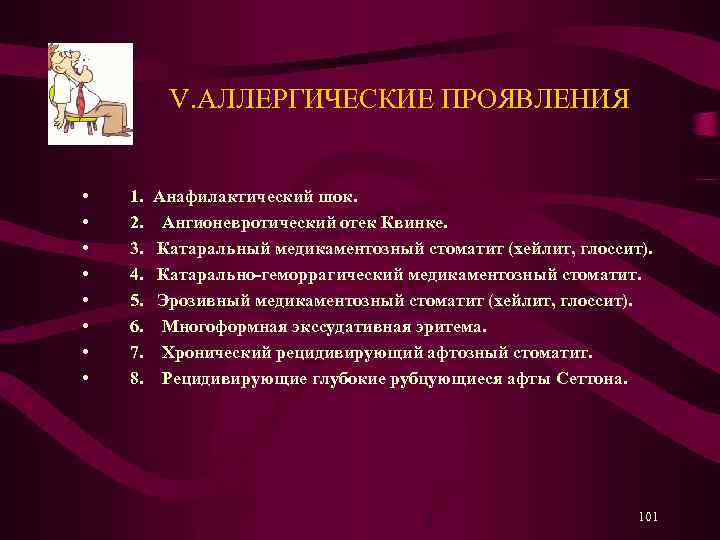 V.АЛЛЕРГИЧЕСКИЕ ПРОЯВЛЕНИЯ

• 1. Анафилактический шок.
• 2. Ангионевротический отек Квинке.
• 3. Катаральный медикаментозный стоматит (хейлит, глоссит).
• 4. Катарально-геморрагический медикаментозный стоматит.
• 5. Эрозивный медикаментозный стоматит (хейлит, глоссит).
• 6. Многоформная экссудативная эритема.
• 7. Хронический рецидивирующий афтозный стоматит.
• 8. Рецидивирующие глубокие рубцующиеся афты Сеттона.

101